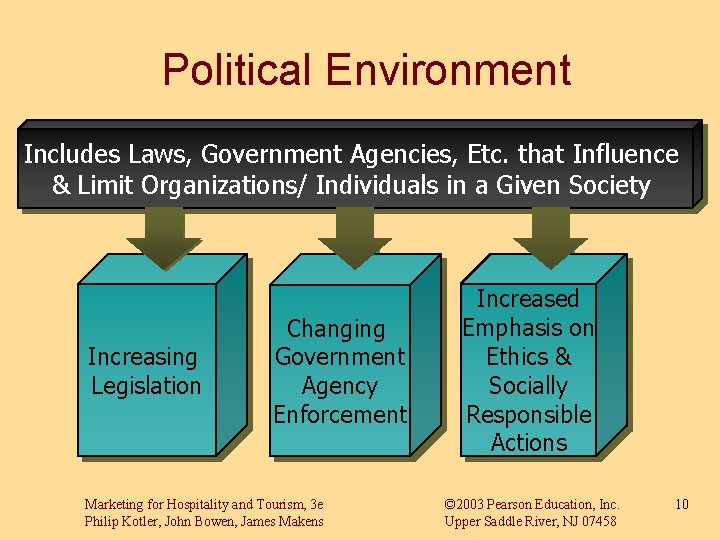 Political Environment

Includes Laws, Government Agencies, Etc. that Influence & Limit Organizations/ Individuals in a Given Society

Increasing Legislation

Changing Government Agency Enforcement

Increased Emphasis on Ethics & Socially Responsible Actions

Marketing for Hospitality and Tourism, 3e
Philip Kotler, John Bowen, James Makens

©2003 Pearson Education, Inc.
Upper Saddle River, NJ 07458

10